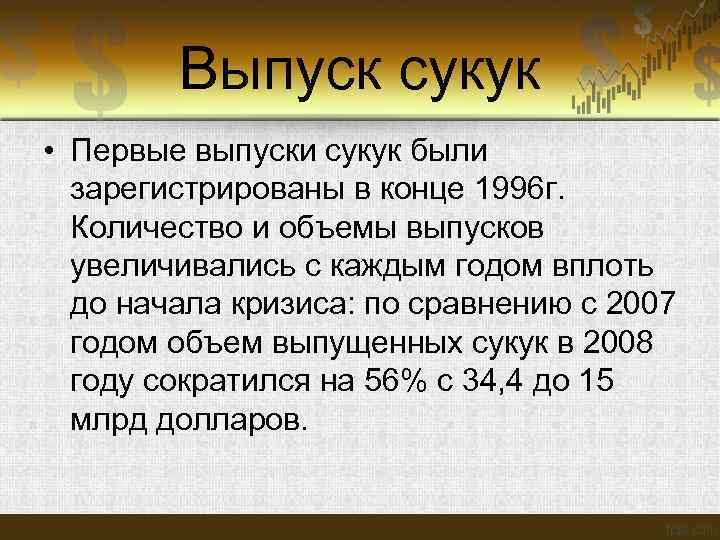 Выпуск сукук

• Первые выпуски сукук были зарегистрированы в конце 1996г. Количество и объемы выпусков увеличивались с каждым годом вплоть до начала кризиса: по сравнению с 2007 годом объем выпущенных сукук в 2008 году сократился на 56% с 34,4 до 15 млрд долларов.